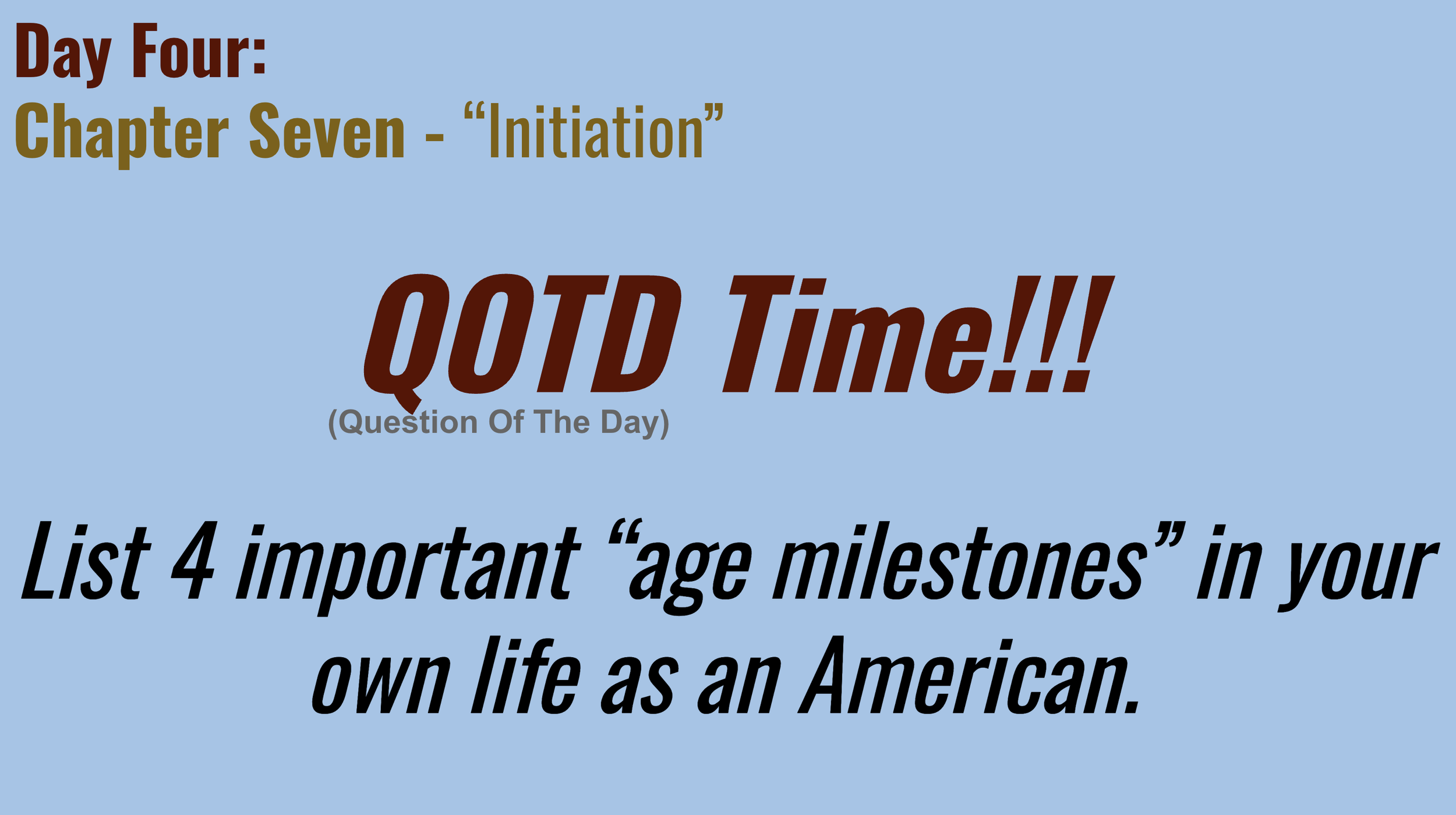 Day Four:
Chapter Seven - “Initiation”

QOTD Time!!!
(Question Of The Day)

List 4 important “age milestones” in your own life as an American.